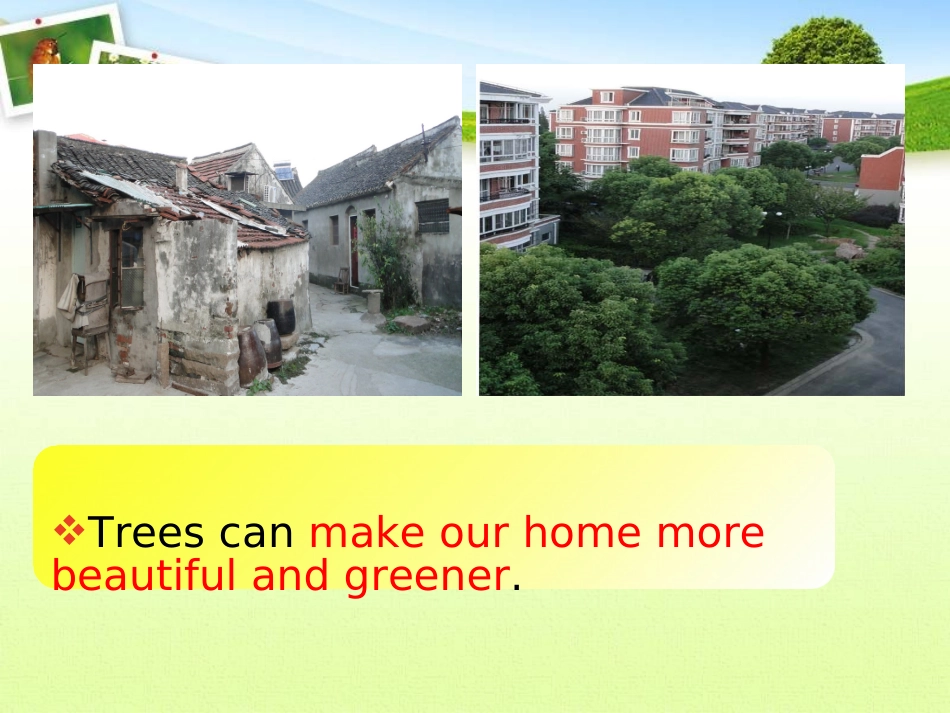 ❖Trees can make our home more beautiful and greener.